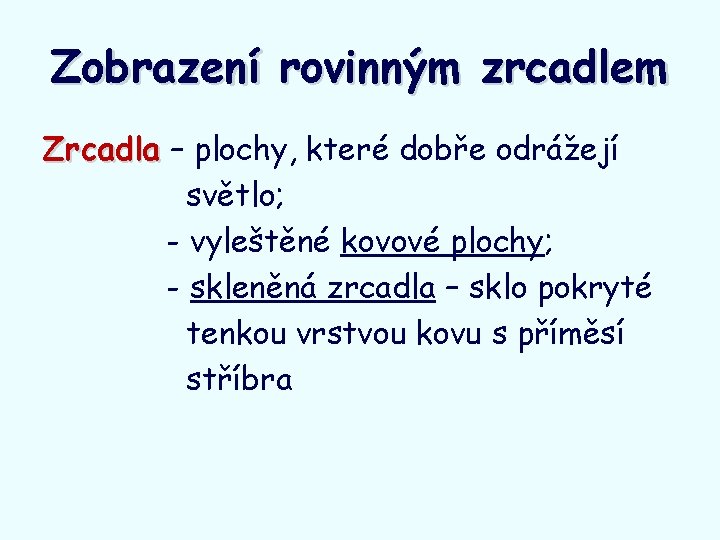 Zobrazení rovinným zrcadlem

Zrcadla – plochy, které dobře odrážejí světlo;
- vyleštěné kovové plochy;
- skleněná zrcadla – sklo pokryté tenkou vrstvou kovu s příměsí stříbra